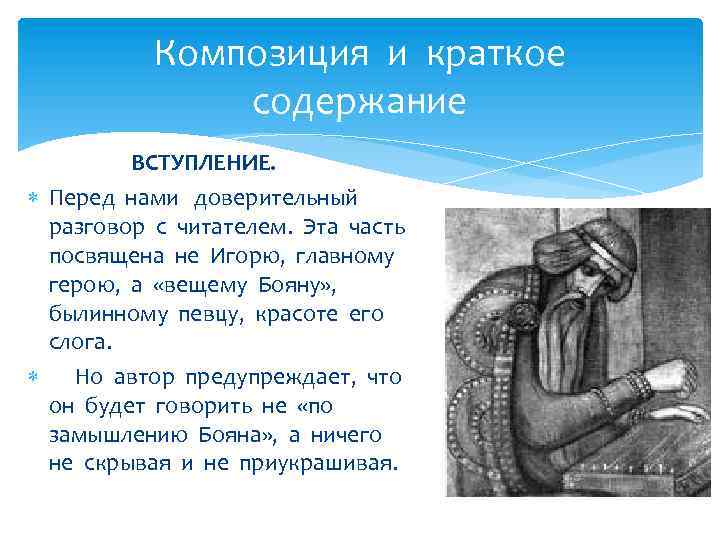 Композиция и краткое содержание

ВСТУПЛЕНИЕ.

Перед нами доверительный разговор с читателем. Эта часть посвящена не Игорю, главному герою, а «вещему Бояну», былинному певцу, красоте его слога.

Но автор предупреждает, что он будет говорить не «по замышлению Бояна», а ничего не скрывая и не приукрашивая.